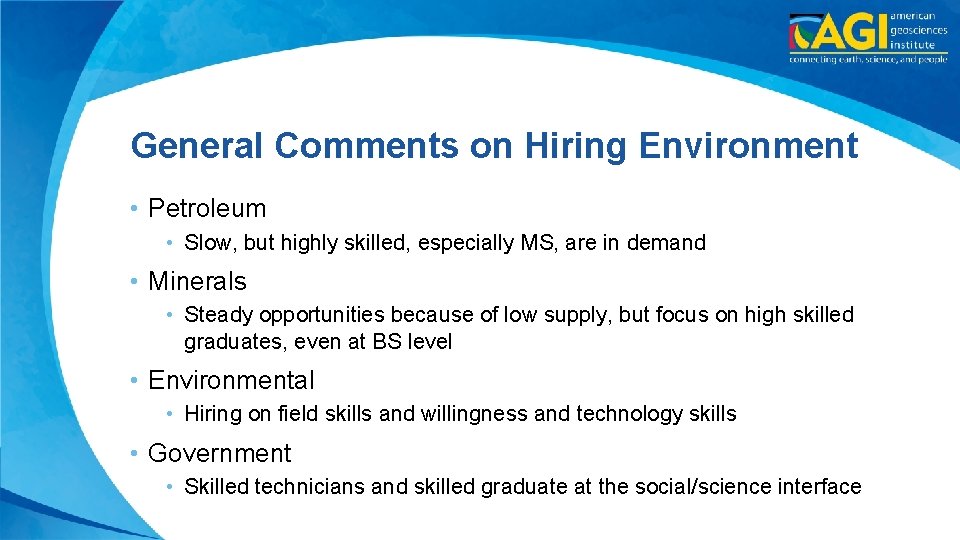 AGI american geosciences institute
connecting earth, science, and people

General Comments on Hiring Environment

• Petroleum
  • Slow, but highly skilled, especially MS, are in demand
• Minerals
  • Steady opportunities because of low supply, but focus on high skilled graduates, even at BS level
• Environmental
  • Hiring on field skills and willingness and technology skills
• Government
  • Skilled technicians and skilled graduate at the social/science interface